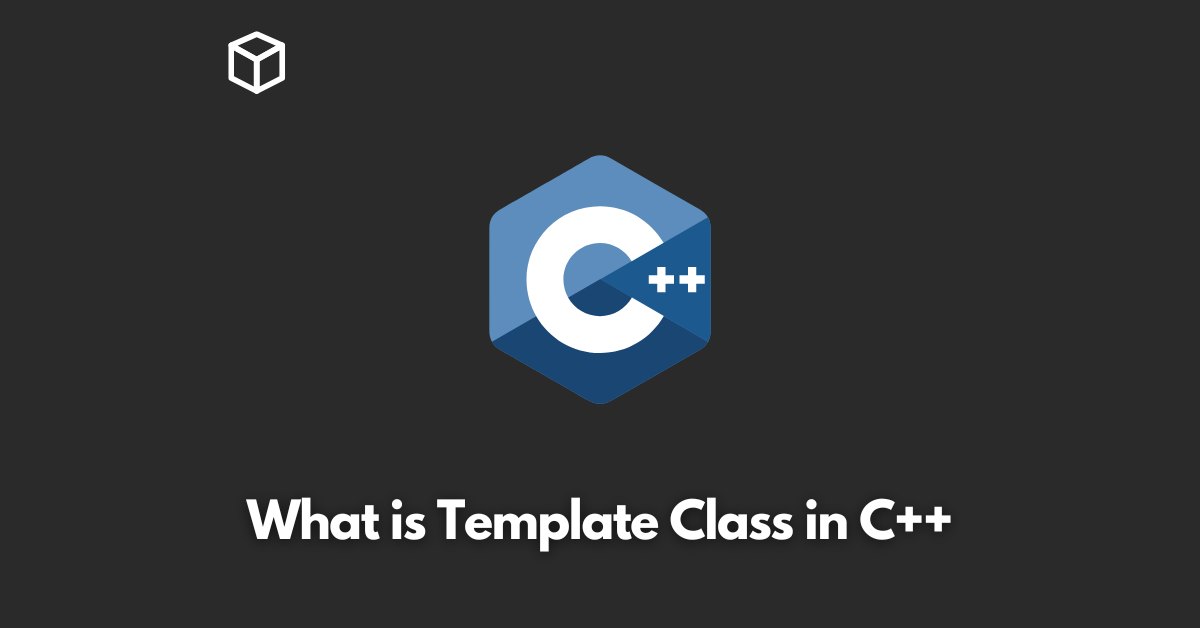 C++

What is Template Class in C++